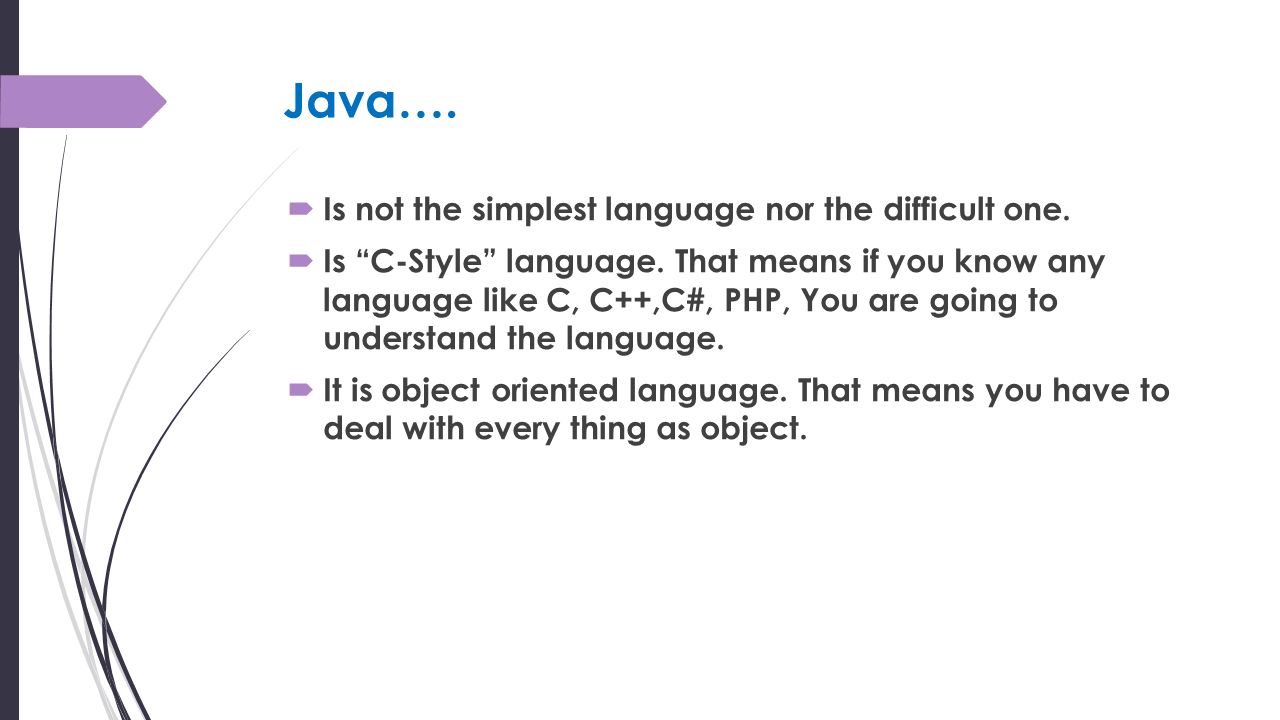 Java….

Is not the simplest language nor the difficult one.

Is “C-Style” language. That means if you know any language like C, C++,C#, PHP, You are going to understand the language.

It is object oriented language. That means you have to deal with every thing as object.